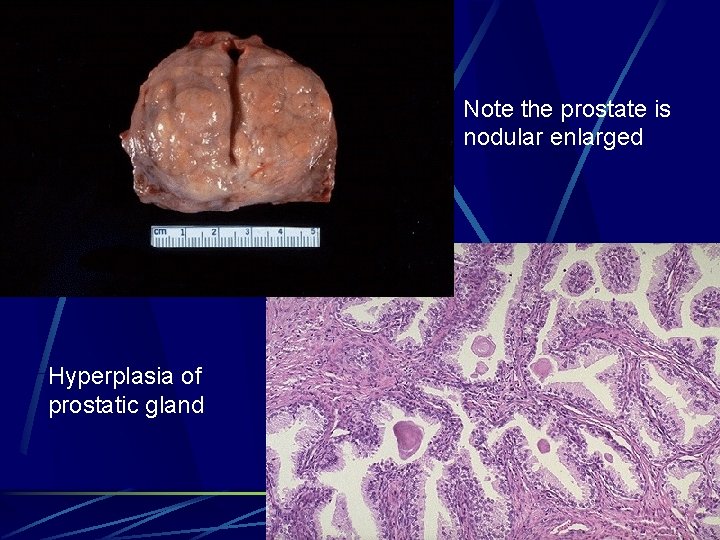 cm 1 2 3 4 5

Note the prostate is nodular enlarged

Hyperplasia of prostatic gland